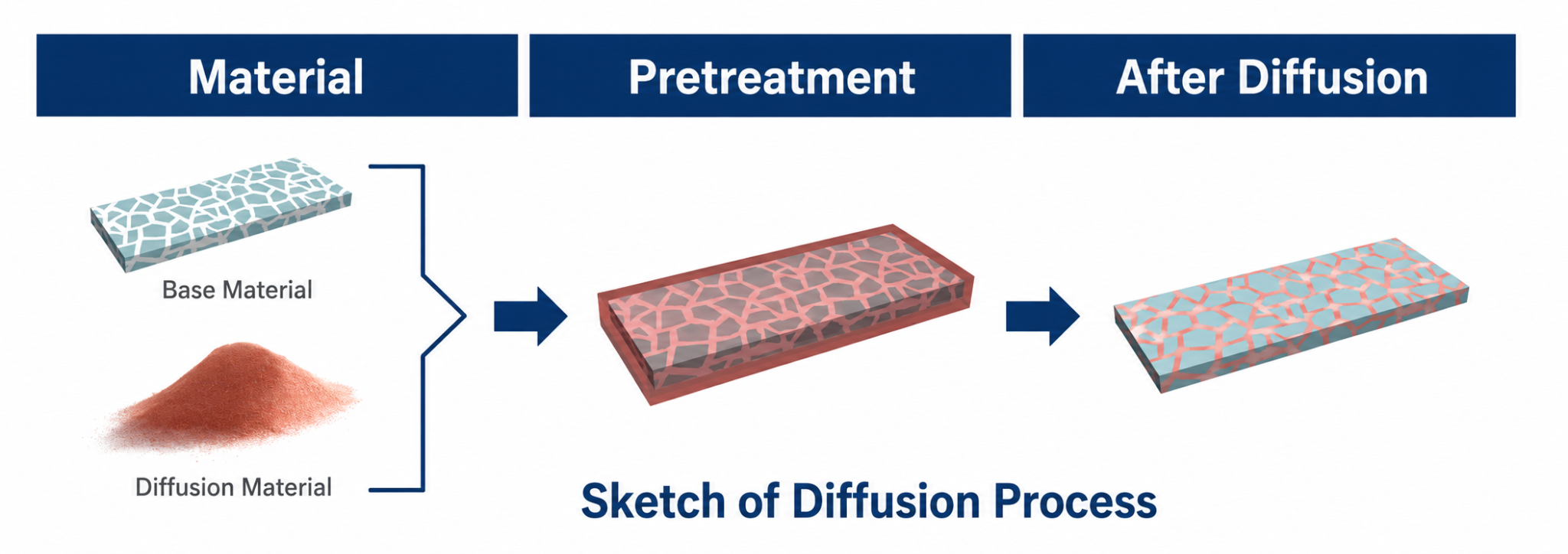 Material

Pretreatment

After Diffusion

Base Material

Diffusion Material

Sketch of Diffusion Process